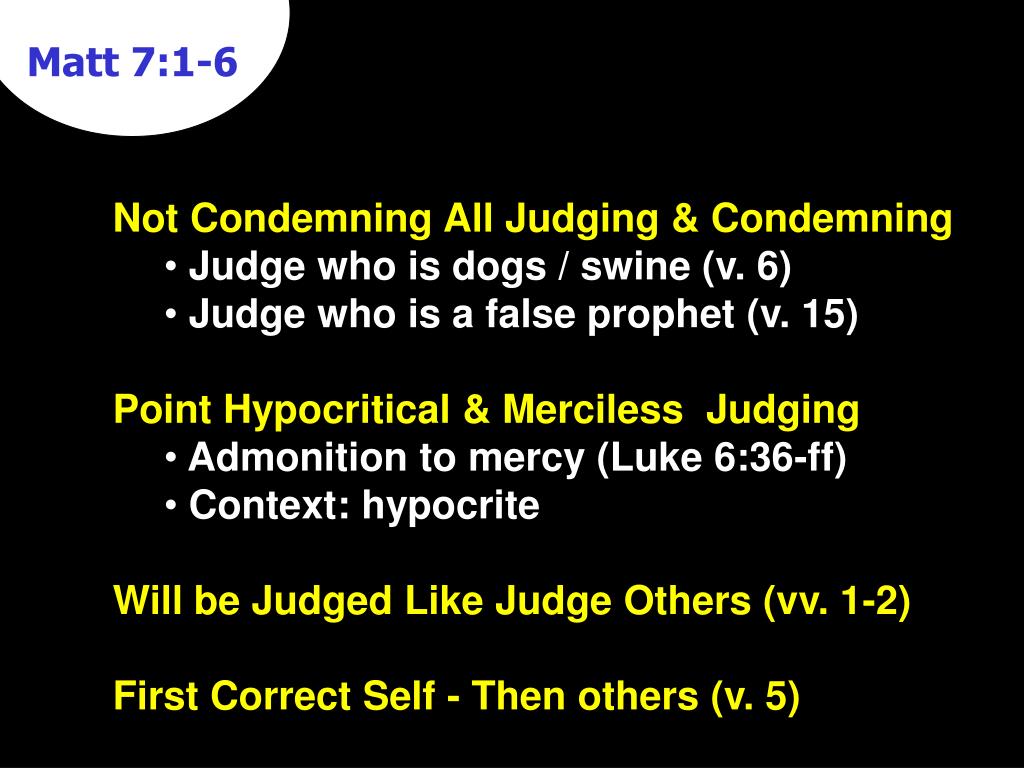 Matt 7:1-6

Not Condemning All Judging & Condemning
• Judge who is dogs / swine (v. 6)
• Judge who is a false prophet (v. 15)

Point Hypocritical & Merciless Judging
• Admonition to mercy (Luke 6:36-ff)
• Context: hypocrite

Will be Judged Like Judge Others (vv. 1-2)

First Correct Self - Then others (v. 5)